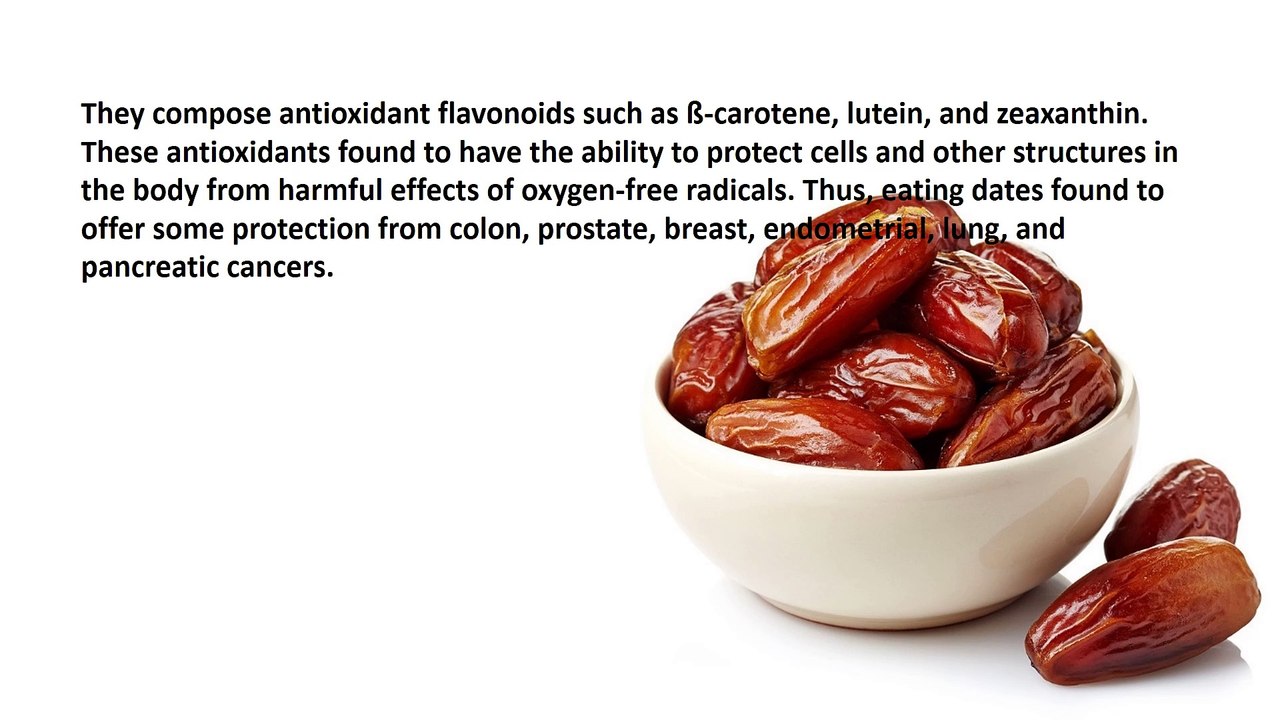 They compose antioxidant flavonoids such as ß-carotene, lutein, and zeaxanthin. These antioxidants found to have the ability to protect cells and other structures in the body from harmful effects of oxygen-free radicals. Thus, eating dates found to offer some protection from colon, prostate, breast, endometrial, lung, and pancreatic cancers.